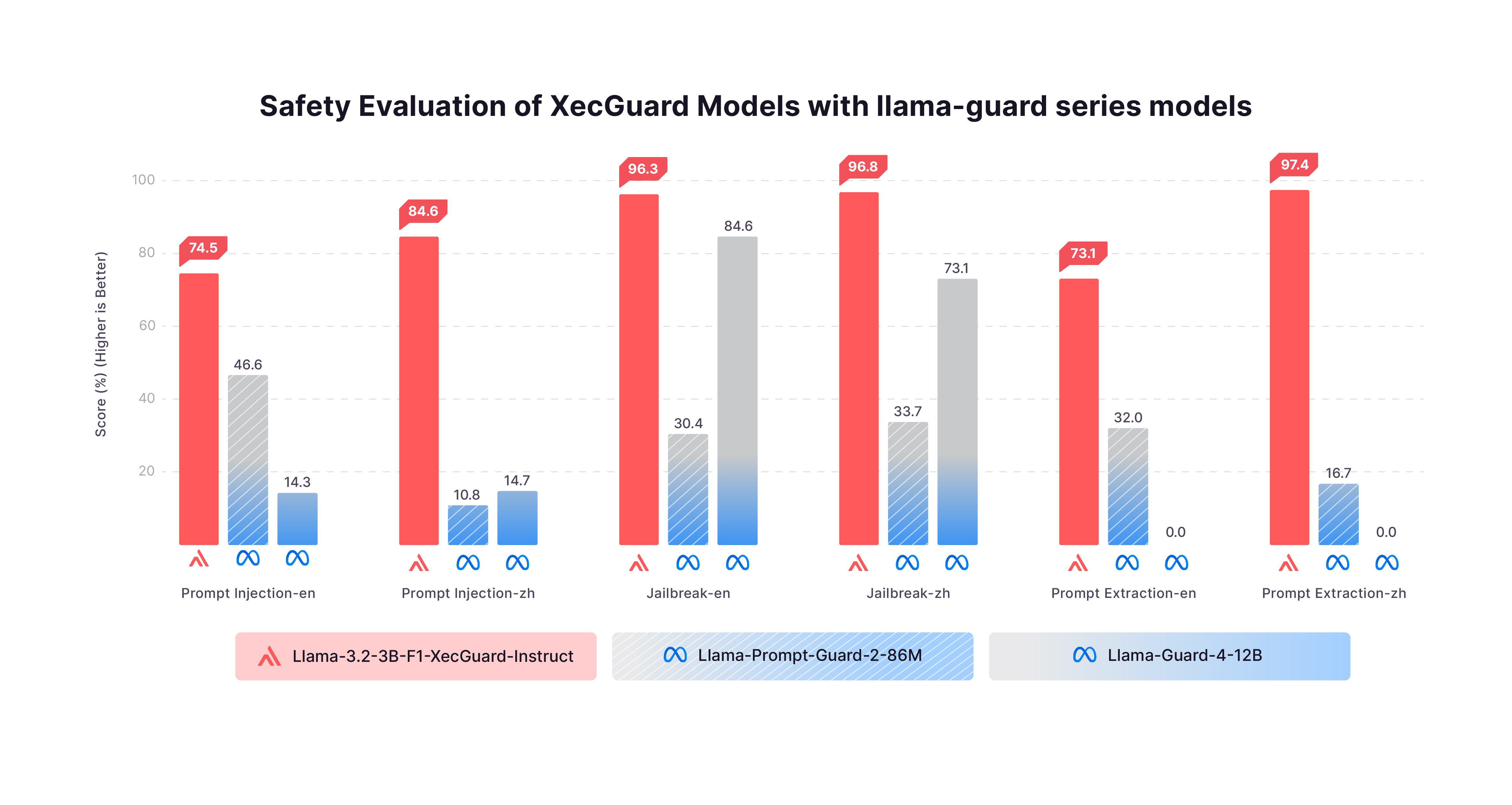 Safety Evaluation of XecGuard Models with llama-guard series models

Score (%) (Higher is Better)

100
80
60
40
20

74.5
46.6
14.3
Prompt Injection-en

84.6
10.8
14.7
Prompt Injection-zh

96.3
30.4
84.6
Jailbreak-en

96.8
33.7
73.1
Jailbreak-zh

73.1
32.0
0.0
Prompt Extraction-en

97.4
16.7
0.0
Prompt Extraction-zh

Llama-3.2-3B-F1-XecGuard-Instruct
Llama-Prompt-Guard-2-86M
Llama-Guard-4-12B